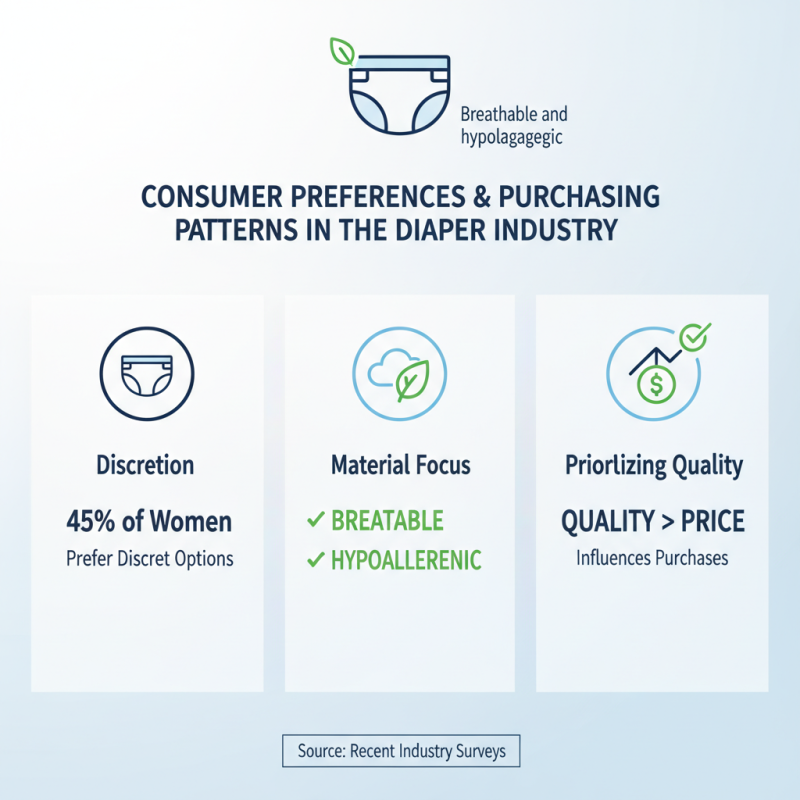 Breathable and hypolagagegic

CONSUMER PREFERENCES & PURCHASING PATTERNS IN THE DIAPER INDUSTRY

Discretion

45% of Women

Prefer Discret Options

Material Focus

✓ BREATABLE

✓ HYPOALLERENIC

Priorlizing Quality

QUALITY > PRICE

Influences Purchases

Source: Recent Industry Surveys